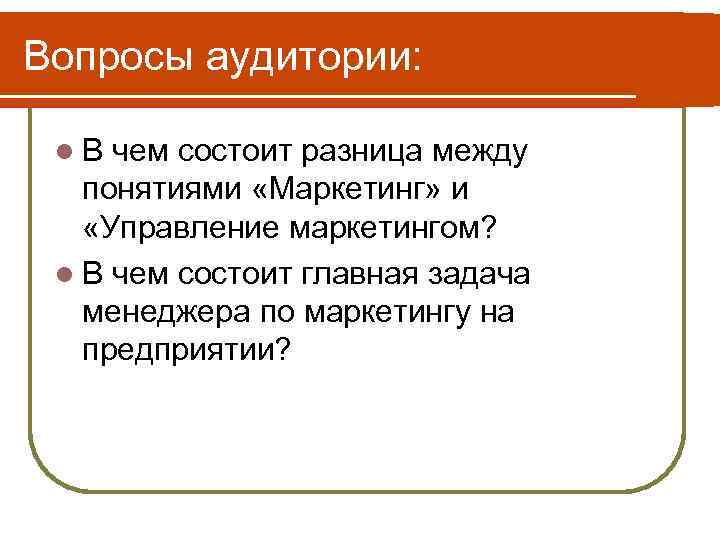 Вопросы аудитории:

В чем состоит разница между понятиями «Маркетинг» и «Управление маркетингом?

В чем состоит главная задача менеджера по маркетингу на предприятии?